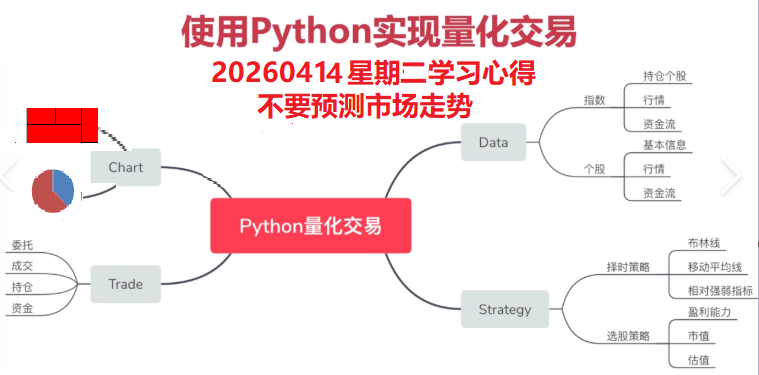 使用Python实现量化交易
20260414 星期二学习心得
不要预测市场走势

Python量化交易

Chart

Trade
委托
成交
持仓
资金

Data
指数
持仓个股
行情
资金流
个股
基本信息
行情
资金流

Strategy
择时策略
布林线
移动平均线
相对强弱指标
选股策略
盈利能力
市值
估值